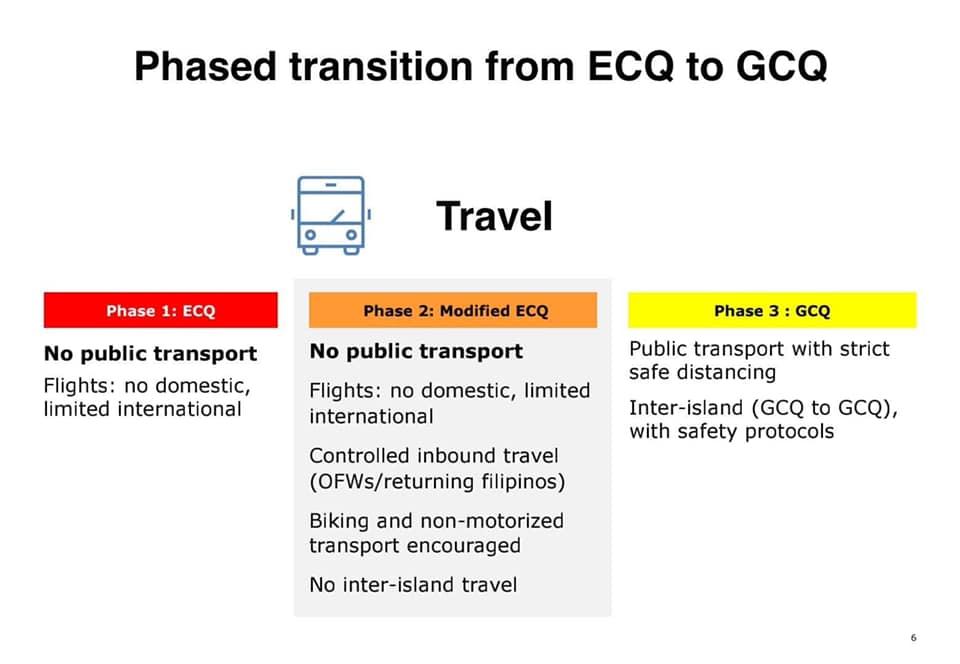 Phased transition from ECQ to GCQ

Travel

Phase 1: ECQ

No public transport

Flights: no domestic, limited international

Phase 2: Modified ECQ

No public transport

Flights: no domestic, limited international

Controlled inbound travel (OFWs/returning filipinos)

Biking and non-motorized transport encouraged

No inter-island travel

Phase 3 : GCQ

Public transport with strict safe distancing

Inter-island (GCQ to GCQ), with safety protocols

6